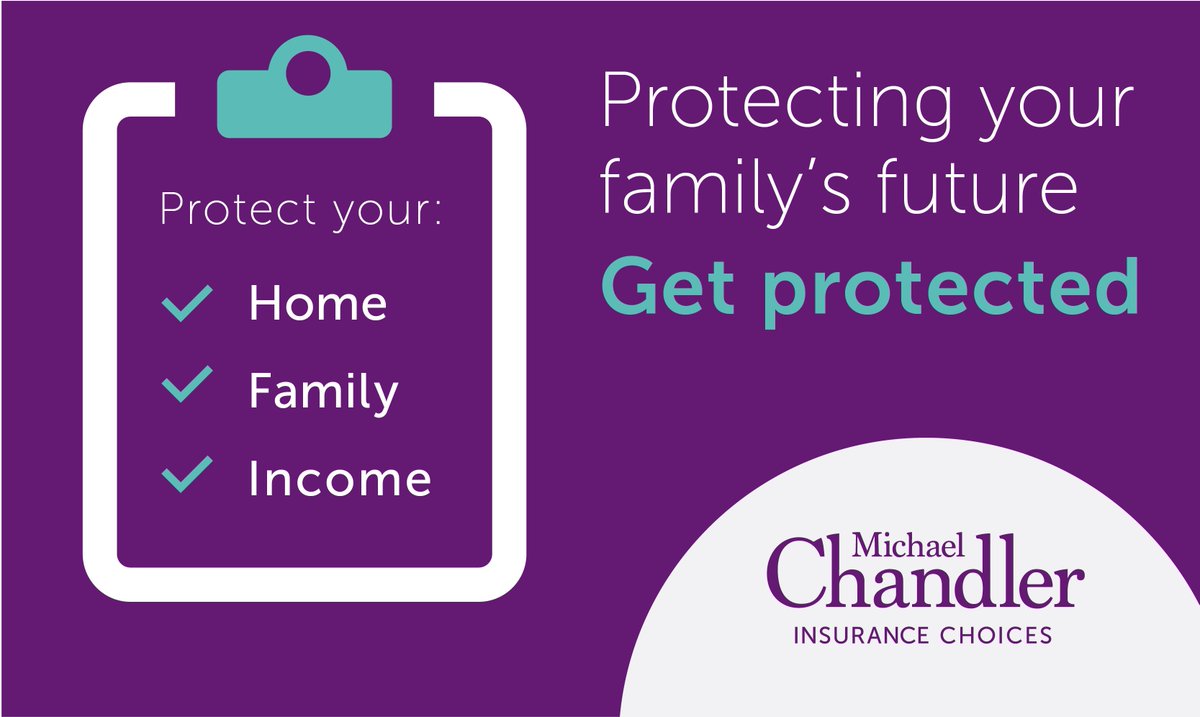 Protect your:

Home

Family

Income

Protecting your family's future

Get protected

Michael Chandler

INSURANCE CHOICES